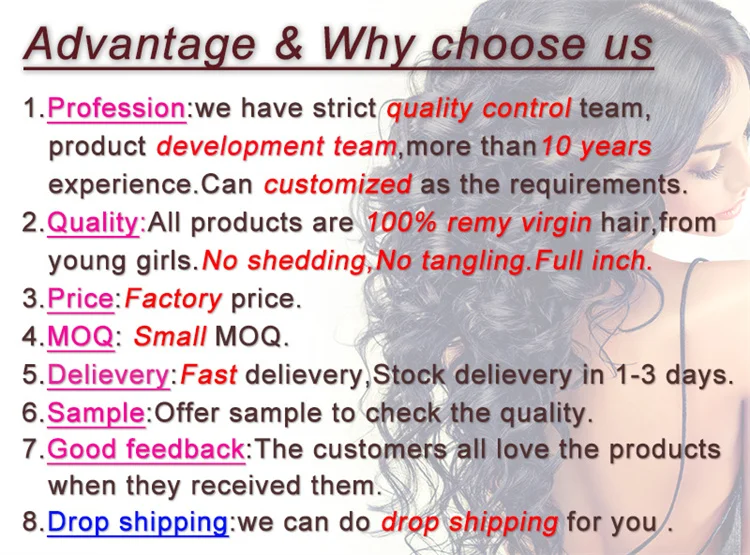 Advantage & Why choose us

1.Profession:we have strict quality control team, product development team,more than10 years experience.Can customized as the requirements.

2.Quality:All products are 100% remy virgin hair,from young girls.No shedding,No tangling.Full inch.

3.Price:Factory price.

4.MOQ: Small MOQ.

5.Delievery:Fast delievery,Stock delievery in 1-3 days.

6.Sample:Offer sample to check the quality.

7.Good feedback:The customers all love the products when they received them.

8.Drop shipping:we can do drop shipping for you .